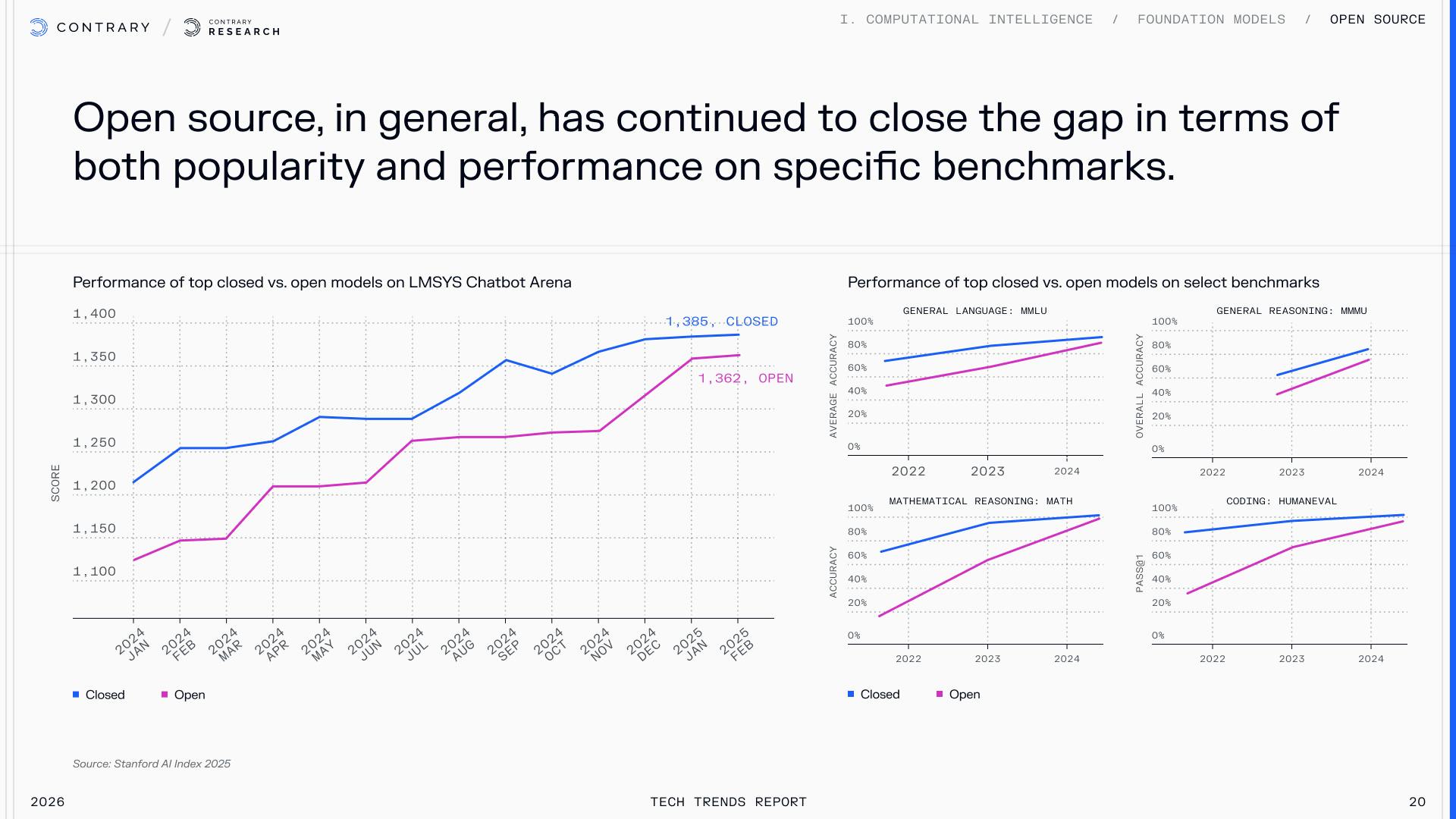 CONTRARY / CONTRARY RESEARCH

I. COMPUTATIONAL INTELLIGENCE / FOUNDATION MODELS / OPEN SOURCE

Open source, in general, has continued to close the gap in terms of both popularity and performance on specific benchmarks.

Performance of top closed vs. open models on LMSYS Chatbot Arena

1,400
1,350
1,300
1,250
1,200
1,150
1,100

SCORE

1,385, CLOSED
1,362, OPEN

2024 JAN
2024 FEB
2024 MAR
2024 APR
2024 MAY
2024 JUN
2024 JUL
2024 AUG
2024 SEP
2024 OCT
2024 NOV
2024 DEC
2025 JAN
2025 FEB

Closed
Open

Performance of top closed vs. open models on select benchmarks

GENERAL LANGUAGE: MMLU
AVERAGE ACCURACY
100%
80%
60%
40%
20%
0%
2022
2023
2024

GENERAL REASONING: MMMU
OVERALL ACCURACY
100%
80%
60%
40%
20%
0%
2022
2023
2024

MATHEMATICAL REASONING: MATH
ACCURACY
100%
80%
60%
40%
20%
0%
2022
2023
2024

CODING: HUMANEVAL
PASS@1
100%
80%
60%
40%
20%
0%
2022
2023
2024

Closed
Open

Source: Stanford AI Index 2025

2026
TECH TRENDS REPORT
20